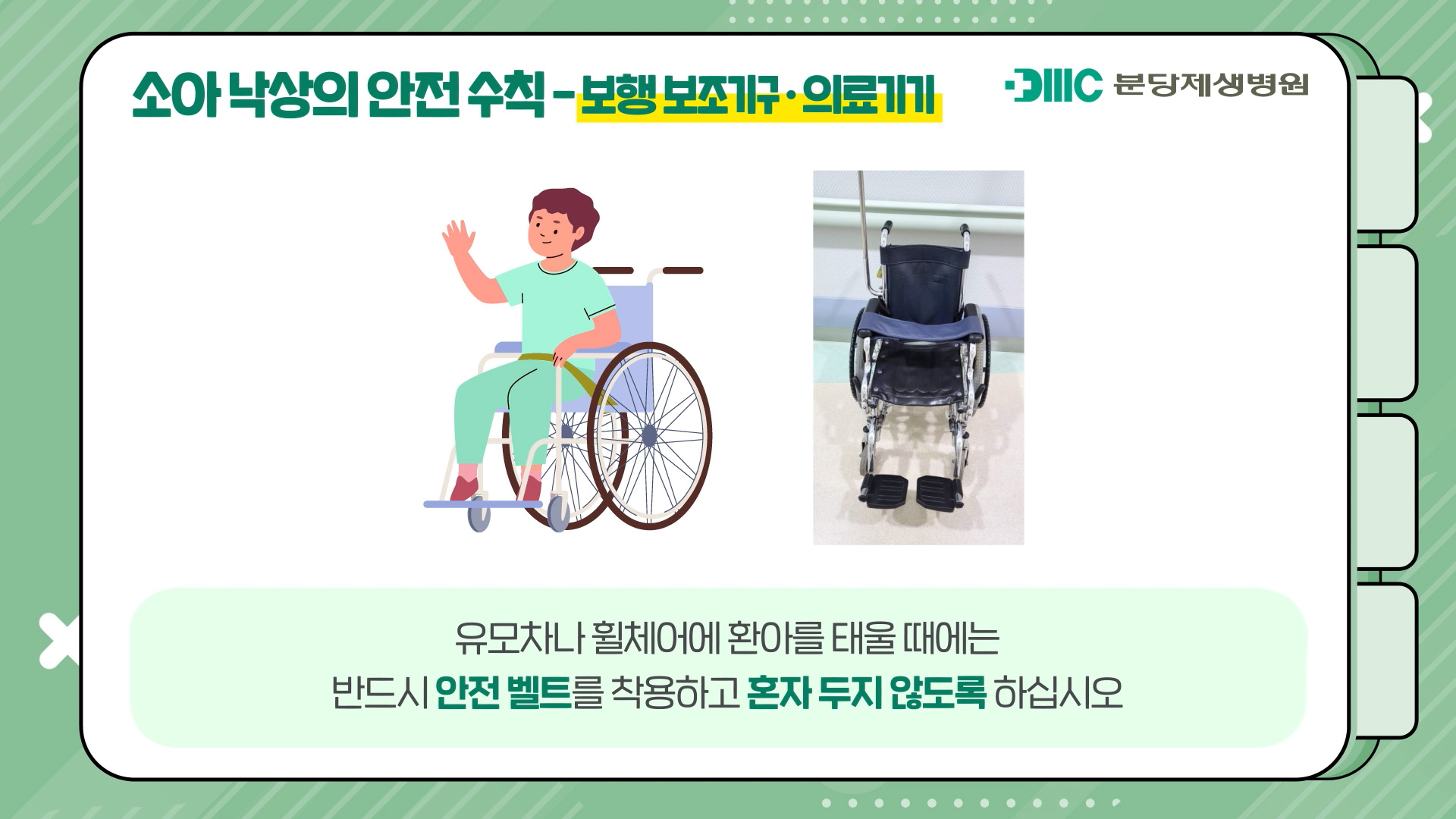 소아 낙상의 안전 수칙 - 보행 보조기구·의료기기

DMC 분당제생병원

유모차나 휠체어에 환아를 태울 때에는
반드시 안전 벨트를 착용하고 혼자 두지 않도록 하십시오